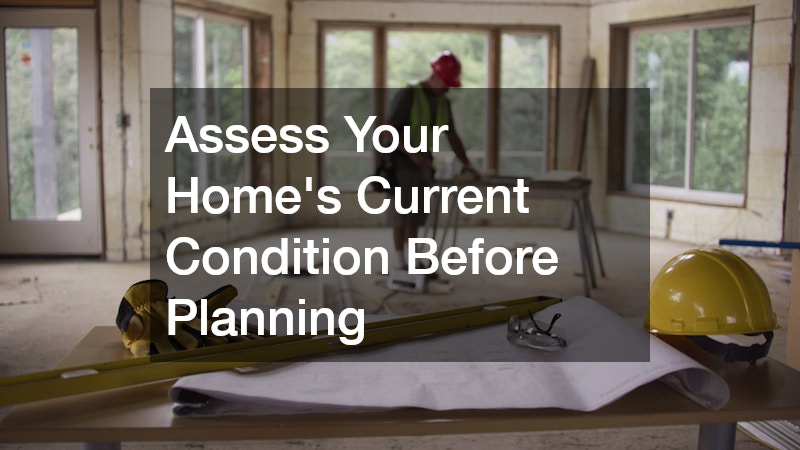 Assess Your Home's Current Condition Before Planning